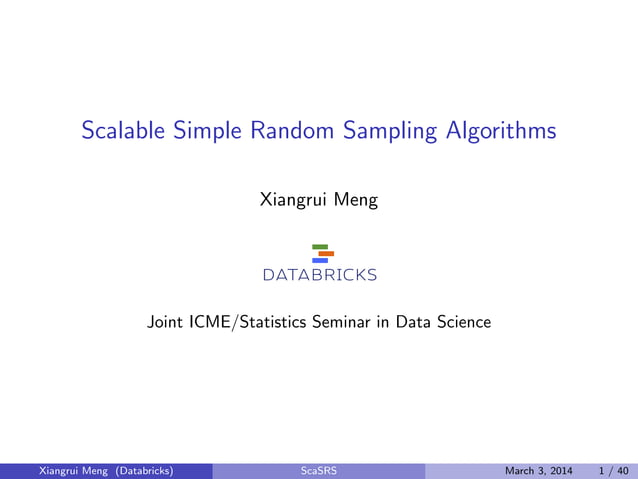 Scalable Simple Random Sampling Algorithms

Xiangrui Meng

DATABRICKS

Joint ICME/Statistics Seminar in Data Science

Xiangrui Meng (Databricks) ScaSRS March 3, 2014 1 / 40